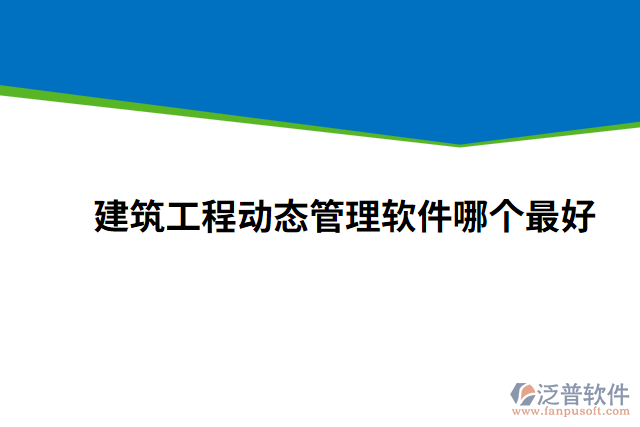 建筑工程动态管理软件哪个最好

泛普软件
www.fanpusoft.com